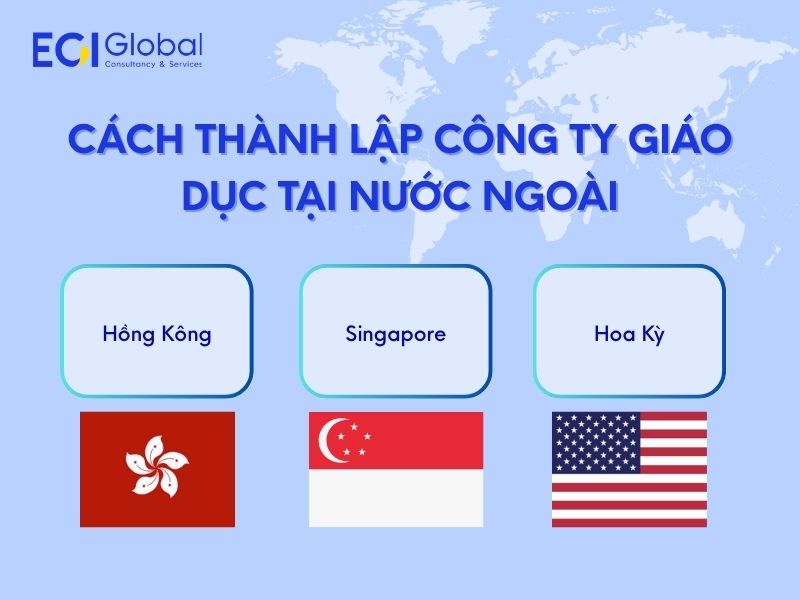 ECI Global
Consultancy & Services

CÁCH THÀNH LẬP CÔNG TY GIÁO DỤC TẠI NƯỚC NGOÀI

Hồng Kông

Singapore

Hoa Kỳ